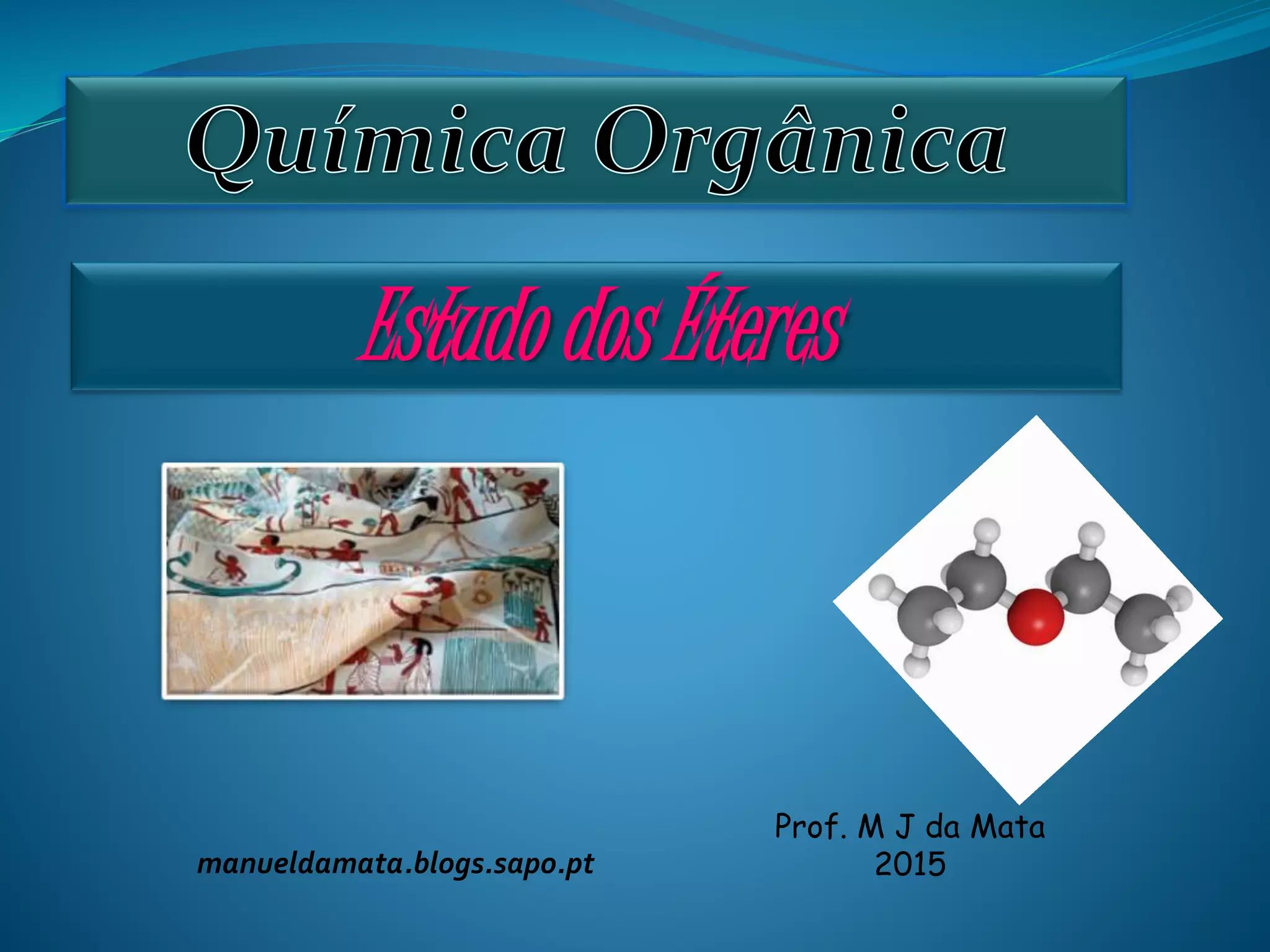 Química Orgânica

Estudo dos Éteres

manueldamata.blogs.sapo.pt

Prof. M J da Mata
2015